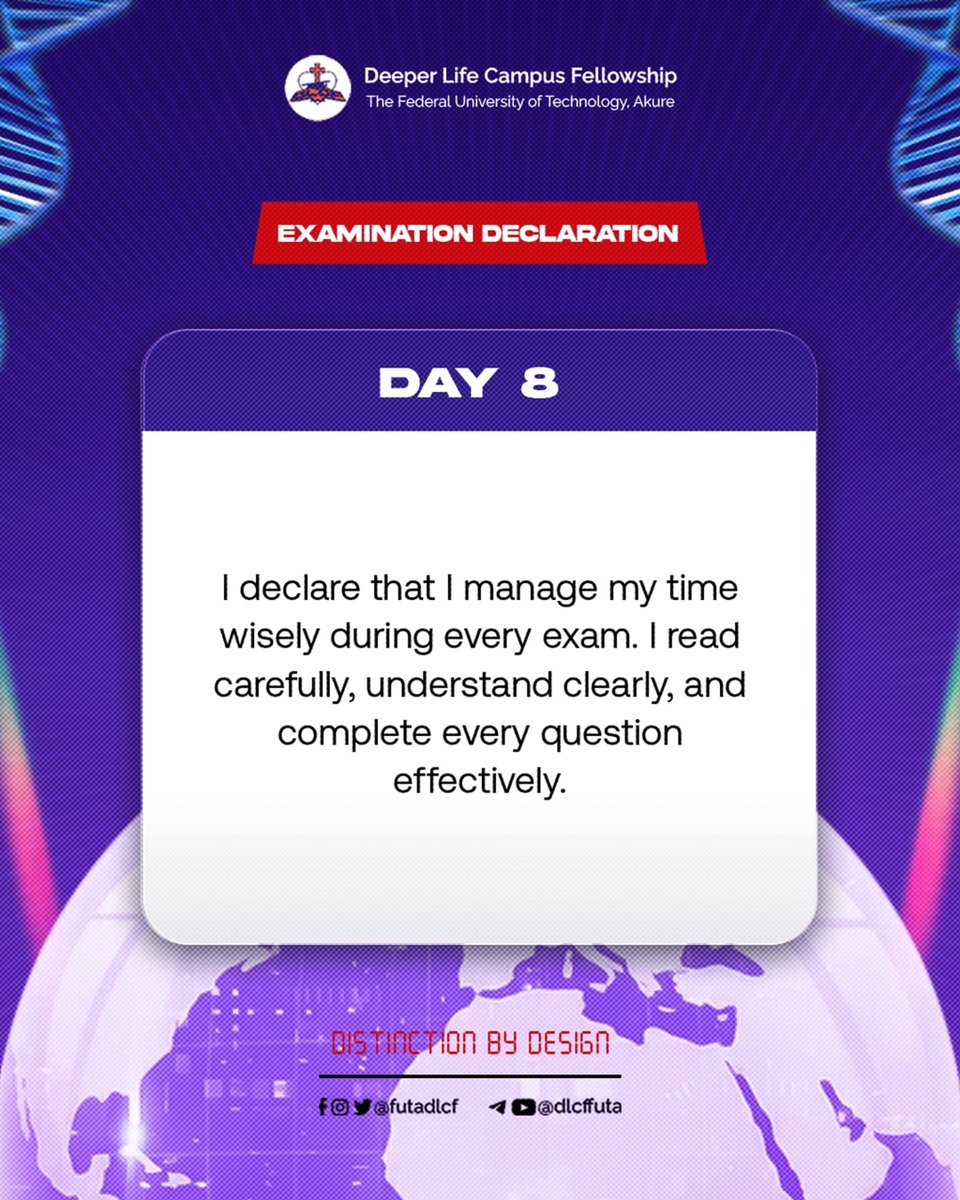 Deeper Life Campus Fellowship
The Federal University of Technology, Akure

EXAMINATION DECLARATION

DAY 8

I declare that I manage my time wisely during every exam. I read carefully, understand clearly, and complete every question effectively.

DISTINCTION BY DESIGN

@futadlcf @dlcffuta